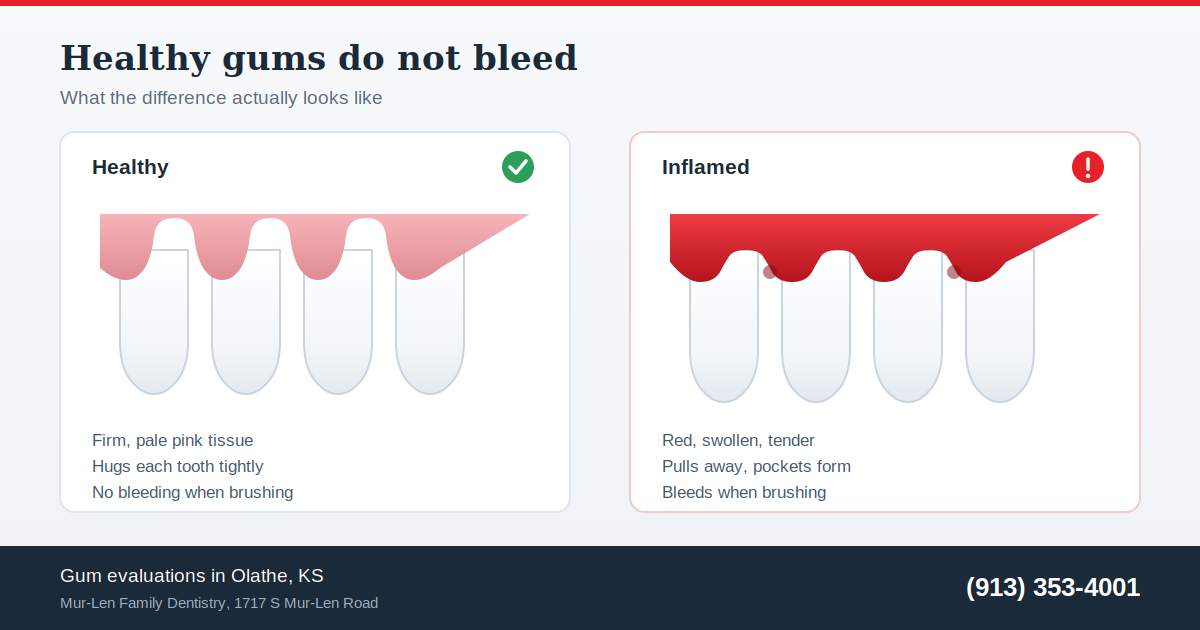 Healthy gums do not bleed

What the difference actually looks like

Healthy

Firm, pale pink tissue
Hugs each tooth tightly
No bleeding when brushing

Inflamed

Red, swollen, tender
Pulls away, pockets form
Bleeds when brushing

Gum evaluations in Olathe, KS

Mur-Len Family Dentistry, 1717 S Mur-Len Road

(913) 353-4001